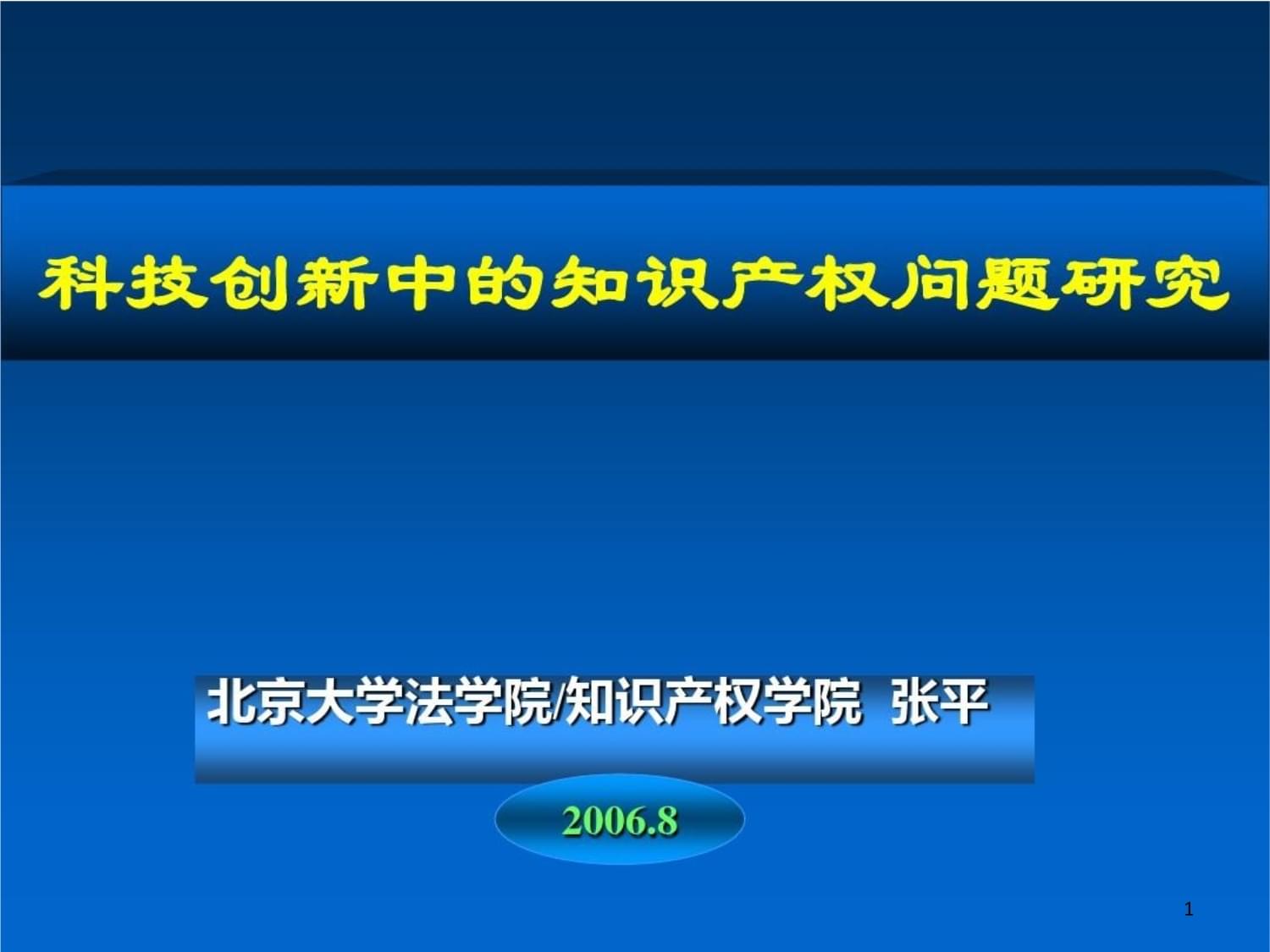 科技创新中的知识产权问题研究

北京大学法学院/知识产权学院 张平

2006.8

1